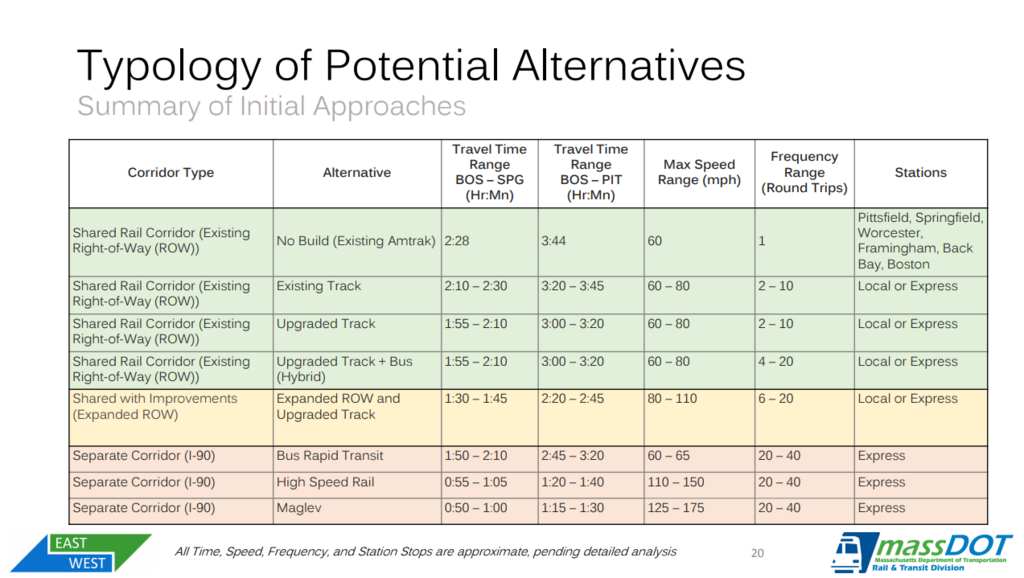 Typology of Potential Alternatives
Summary of Initial Approaches

| Corridor Type | Alternative | Travel Time Range BOS – SPG (Hr:Mn) | Travel Time Range BOS – PIT (Hr:Mn) | Max Speed Range (mph) | Frequency Range (Round Trips) | Stations |
|---|---|---|---|---|---|---|
| Shared Rail Corridor (Existing Right-of-Way (ROW)) | No Build (Existing Amtrak) | 2:28 | 3:44 | 60 | 1 | Pittsfield, Springfield, Worcester, Framingham, Back Bay, Boston |
| Shared Rail Corridor (Existing Right-of-Way (ROW)) | Existing Track | 2:10 – 2:30 | 3:20 – 3:45 | 60 – 80 | 2 – 10 | Local or Express |
| Shared Rail Corridor (Existing Right-of-Way (ROW)) | Upgraded Track | 1:55 – 2:10 | 3:00 – 3:20 | 60 – 80 | 2 – 10 | Local or Express |
| Shared Rail Corridor (Existing Right-of-Way (ROW)) | Upgraded Track + Bus (Hybrid) | 1:55 – 2:10 | 3:00 – 3:20 | 60 – 80 | 4 – 20 | Local or Express |
| Shared with Improvements (Expanded ROW) | Expanded ROW and Upgraded Track | 1:30 – 1:45 | 2:20 – 2:45 | 80 – 110 | 6 – 20 | Local or Express |
| Separate Corridor (I-90) | Bus Rapid Transit | 1:50 – 2:10 | 2:45 – 3:20 | 60 – 65 | 20 – 40 | Express |
| Separate Corridor (I-90) | High Speed Rail | 0:55 – 1:05 | 1:20 – 1:40 | 110 – 150 | 20 – 40 | Express |
| Separate Corridor (I-90) | Maglev | 0:50 – 1:00 | 1:15 – 1:30 | 125 – 175 | 20 – 40 | Express |

EAST WEST

All Time, Speed, Frequency, and Station Stops are approximate, pending detailed analysis

20

massDOT Massachusetts Department of Transportation Rail & Transit Division